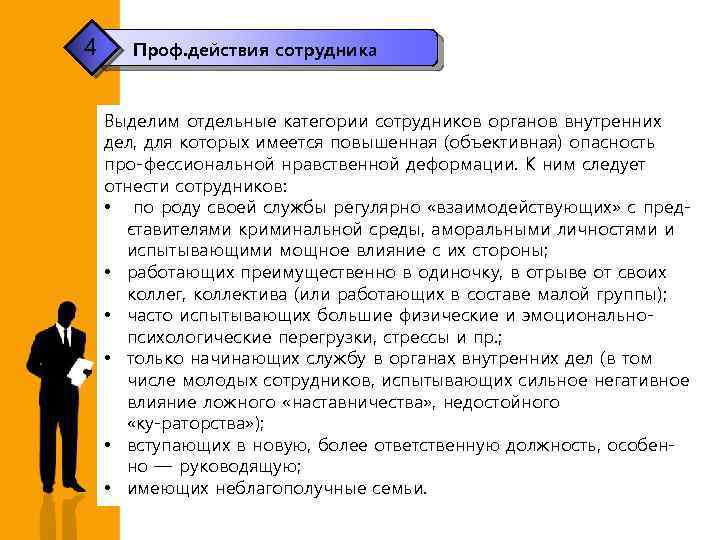 4

Проф.действия сотрудника

Выделим отдельные категории сотрудников органов внутренних дел, для которых имеется повышенная (объективная) опасность про-фессиональной нравственной деформации. К ним следует отнести сотрудников:
• по роду своей службы регулярно «взаимодействующих» с представителями криминальной среды, аморальными личностями и испытывающими мощное влияние с их стороны;
• работающих преимущественно в одиночку, в отрыве от своих коллег, коллектива (или работающих в составе малой группы);
• часто испытывающих большие физические и эмоционально-психологические перегрузки, стрессы и пр.;
• только начинающих службу в органах внутренних дел (в том числе молодых сотрудников, испытывающих сильное негативное влияние ложного «наставничества», недостойного «ку-раторства»);
• вступающих в новую, более ответственную должность, особенно — руководящую;
• имеющих неблагополучные семьи.